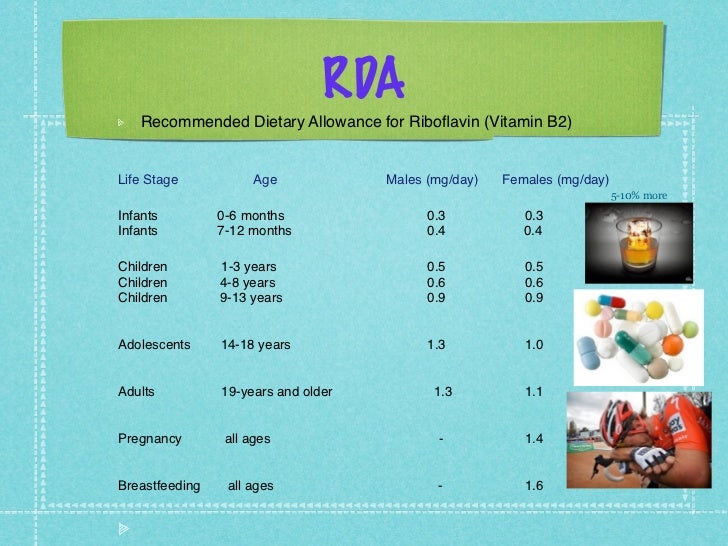 RDA

Recommended Dietary Allowance for Riboflavin (Vitamin B2)

| Life Stage | Age | Males (mg/day) | Females (mg/day) |
|---|---|---|---|
| Infants | 0-6 months | 0.3 | 0.3 |
| Infants | 7-12 months | 0.4 | 0.4 |
| Children | 1-3 years | 0.5 | 0.5 |
| Children | 4-8 years | 0.6 | 0.6 |
| Children | 9-13 years | 0.9 | 0.9 |
| Adolescents | 14-18 years | 1.3 | 1.0 |
| Adults | 19-years and older | 1.3 | 1.1 |
| Pregnancy | all ages | - | 1.4 |
| Breastfeeding | all ages | - | 1.6 |

5-10% more